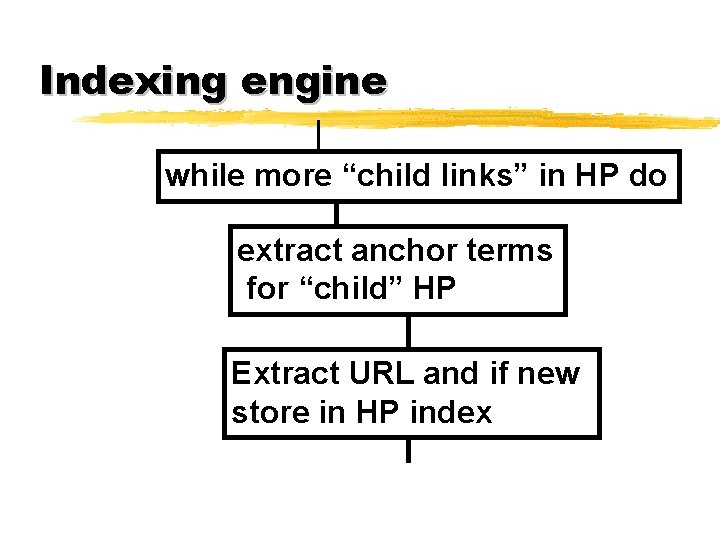 Indexing engine

while more “child links” in HP do

extract anchor terms for “child” HP

Extract URL and if new store in HP index